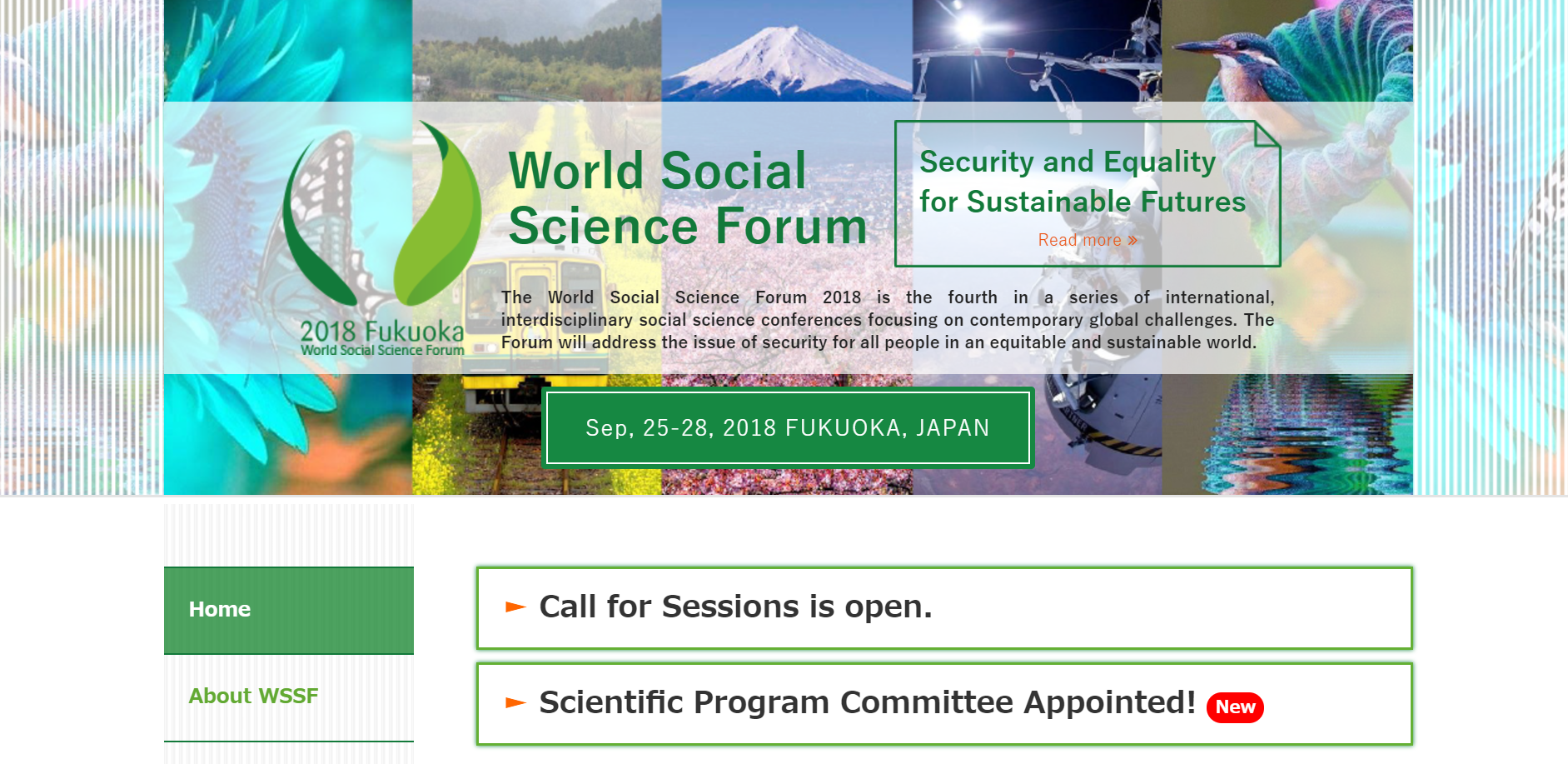 2018 Fukuoka
World Social Science Forum

World Social Science Forum

Security and Equality for Sustainable Futures

Read more »

The World Social Science Forum 2018 is the fourth in a series of international, interdisciplinary social science conferences focusing on contemporary global challenges. The Forum will address the issue of security for all people in an equitable and sustainable world.

Sep, 25-28, 2018 FUKUOKA, JAPAN

Home

About WSSF

Call for Sessions is open.

Scientific Program Committee Appointed! New